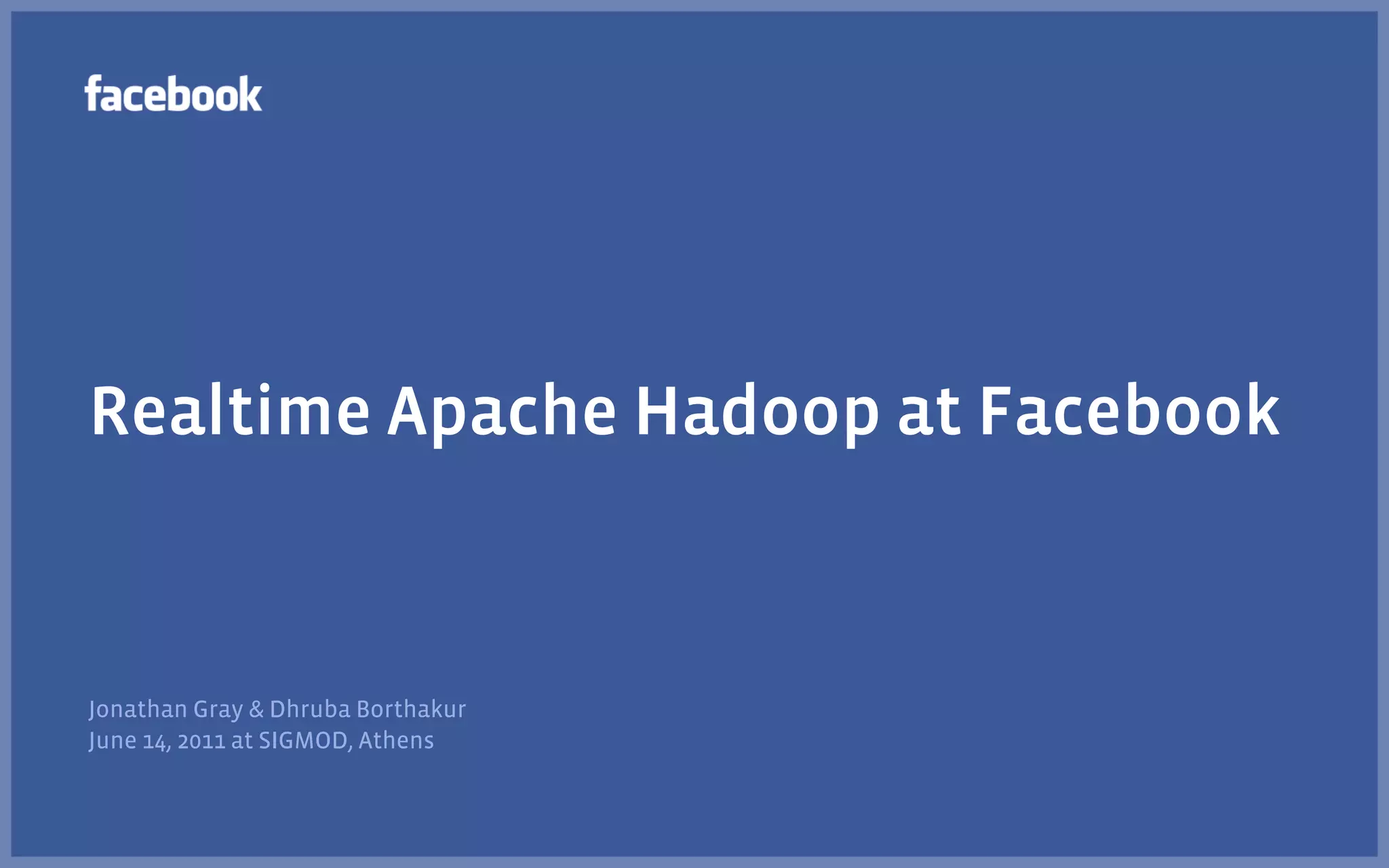 facebook

Realtime Apache Hadoop at Facebook

Jonathan Gray & Dhruba Borthakur
June 14, 2011 at SIGMOD, Athens